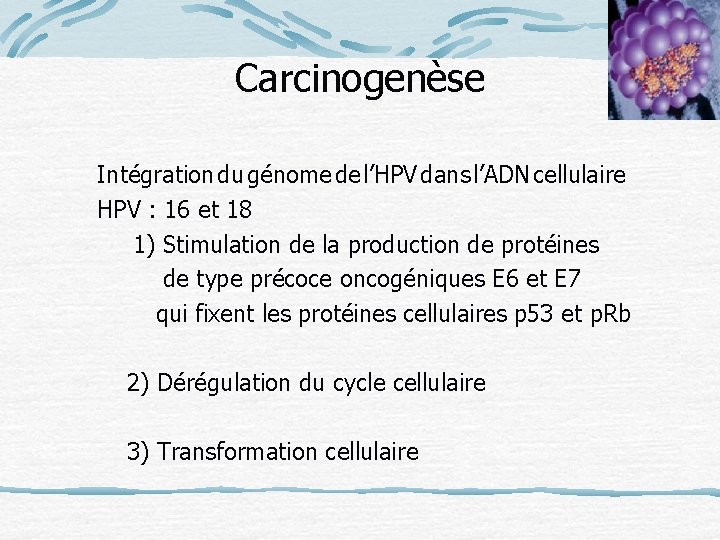 Carcinogenèse

Intégration du génome de l'HPV dans l'ADN cellulaire
HPV : 16 et 18

1) Stimulation de la production de protéines de type précoce oncogéniques E6 et E7 qui fixent les protéines cellulaires p53 et pRb

2) Dérégulation du cycle cellulaire

3) Transformation cellulaire